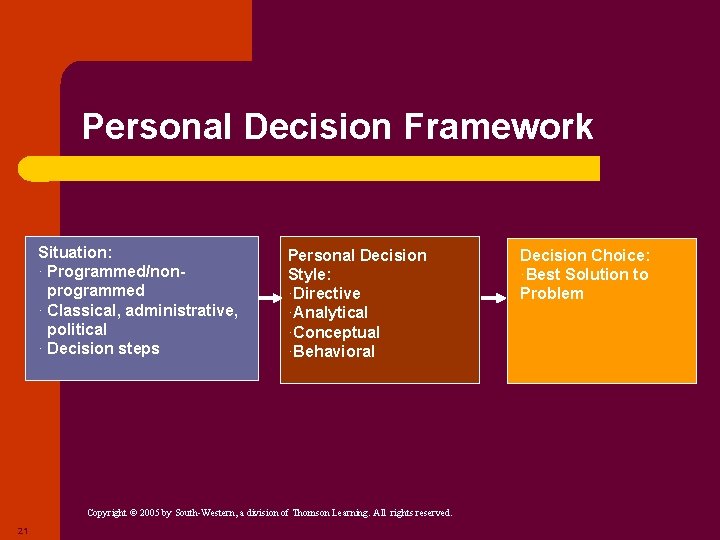 Personal Decision Framework

Situation:
· Programmed/non-programmed
· Classical, administrative, political
· Decision steps

Personal Decision Style:
·Directive
·Analytical
·Conceptual
·Behavioral

Decision Choice:
Best Solution to Problem

Copyright © 2005 by South-Western, a division of Thomson Learning. All rights reserved.

21